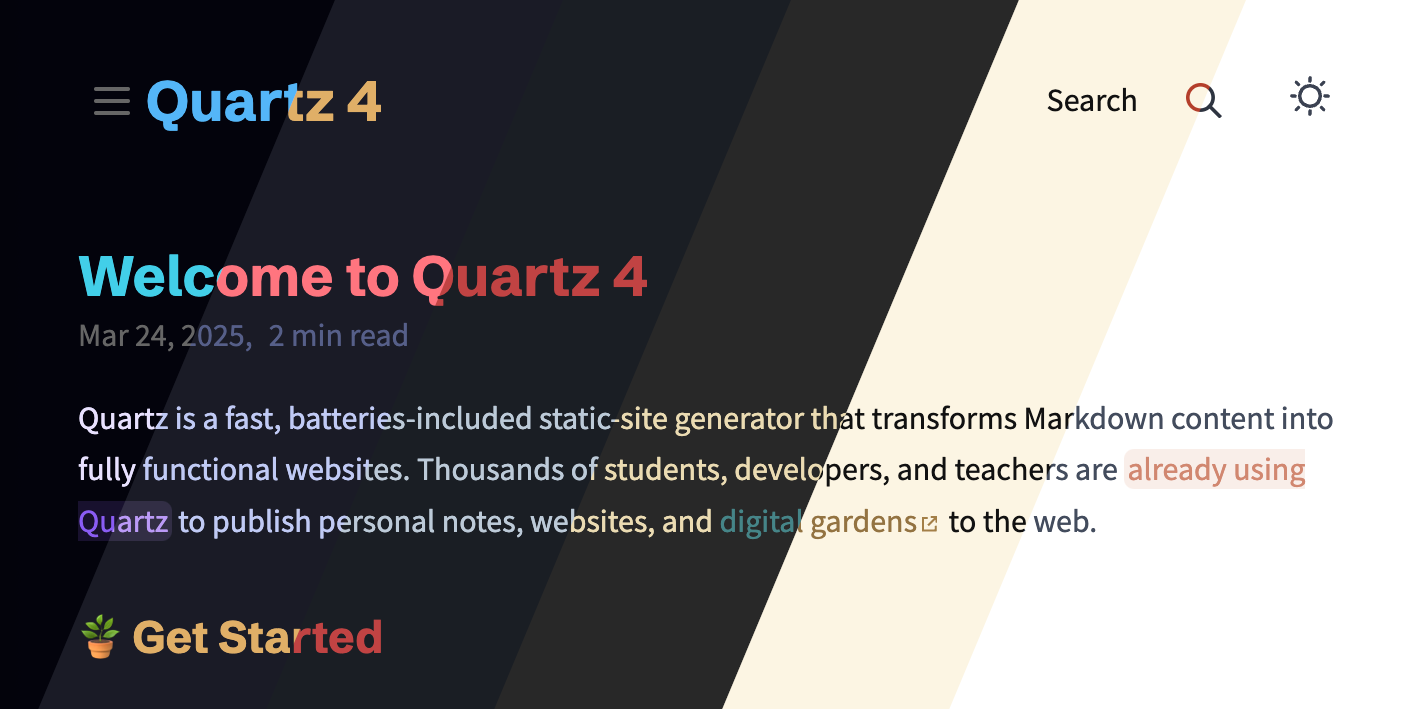 Quartz 4

Search

Welcome to Quartz 4
Mar 24, 2025, 2 min read

Quartz is a fast, batteries-included static-site generator that transforms Markdown content into fully functional websites. Thousands of students, developers, and teachers are already using Quartz to publish personal notes, websites, and digital gardens to the web.

🪴 Get Started